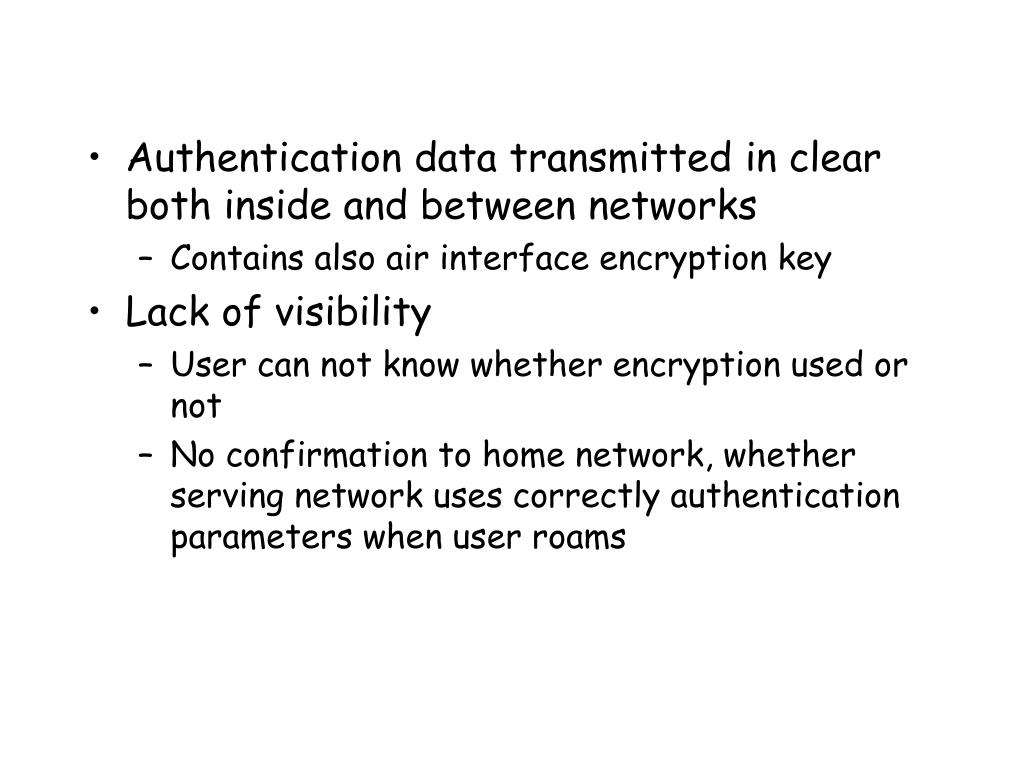 • Authentication data transmitted in clear both inside and between networks
  – Contains also air interface encryption key
• Lack of visibility
  – User can not know whether encryption used or not
  – No confirmation to home network, whether serving network uses correctly authentication parameters when user roams